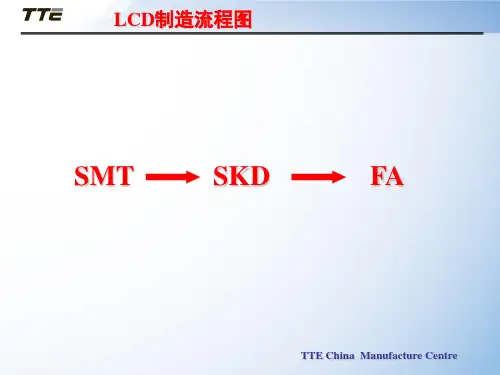 TTE

LCD制造流程图

SMT → SKD → FA

TTE China Manufacture Centre